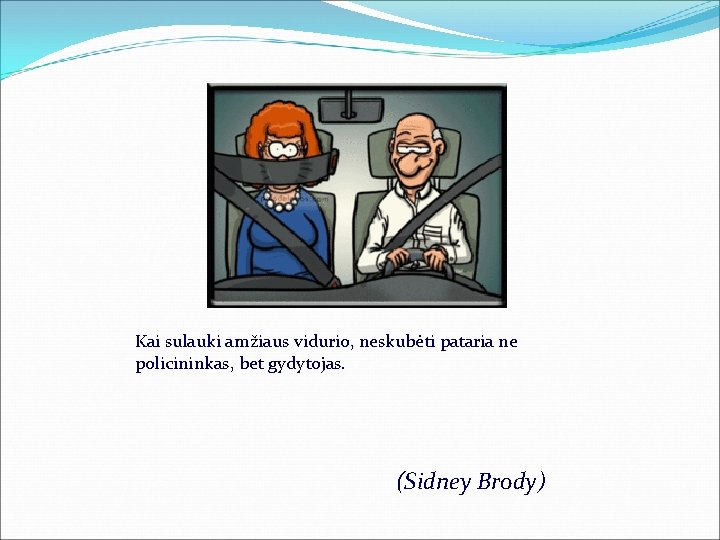 Kai sulauki amžiaus vidurio, neskubėti pataria ne policininkas, bet gydytojas.

(Sidney Brody)